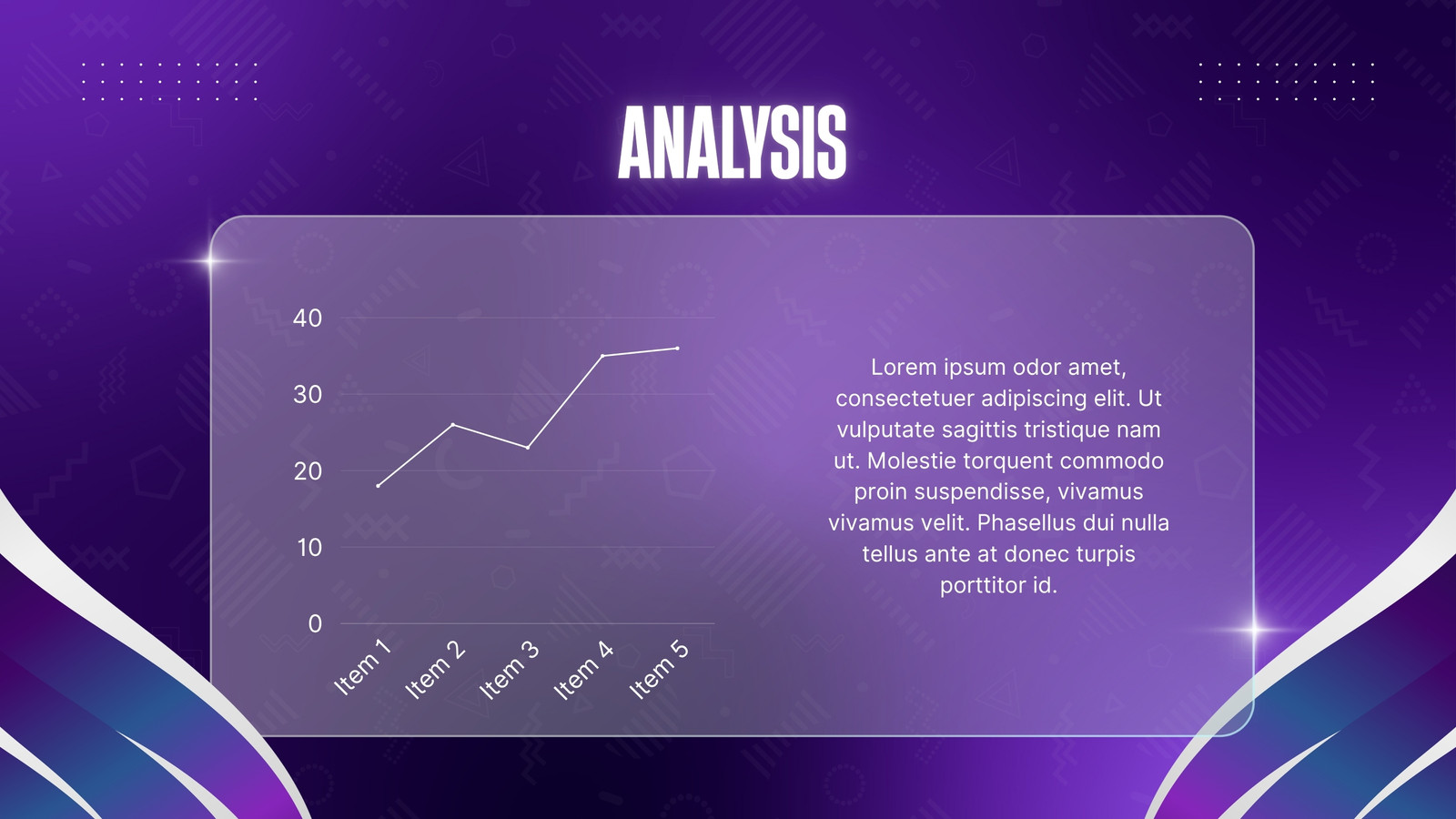 ANALYSIS

40
30
20
10
0
Item 1
Item 2
Item 3
Item 4
Item 5

Lorem ipsum odor amet, consectetuer adipiscing elit. Ut vulputate sagittis tristique nam ut. Molestie torquent commodo proin suspendisse, vivamus vivamus velit. Phasellus dui nulla tellus ante at donec turpis porttitor id.